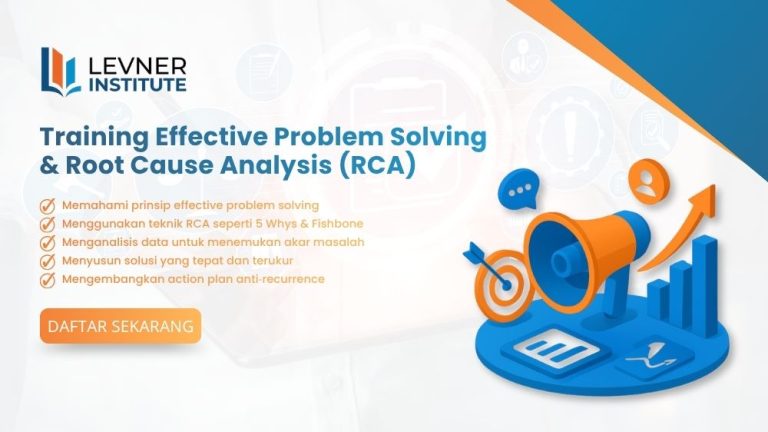 LEVNER INSTITUTE

Training Effective Problem Solving & Root Cause Analysis (RCA)

Memahami prinsip effective problem solving
Menggunakan teknik RCA seperti 5 Whys & Fishbone
Menganalisis data untuk menemukan akar masalah
Menyusun solusi yang tepat dan terukur
Mengembangkan action plan anti-recurrence

DAFTAR SEKARANG